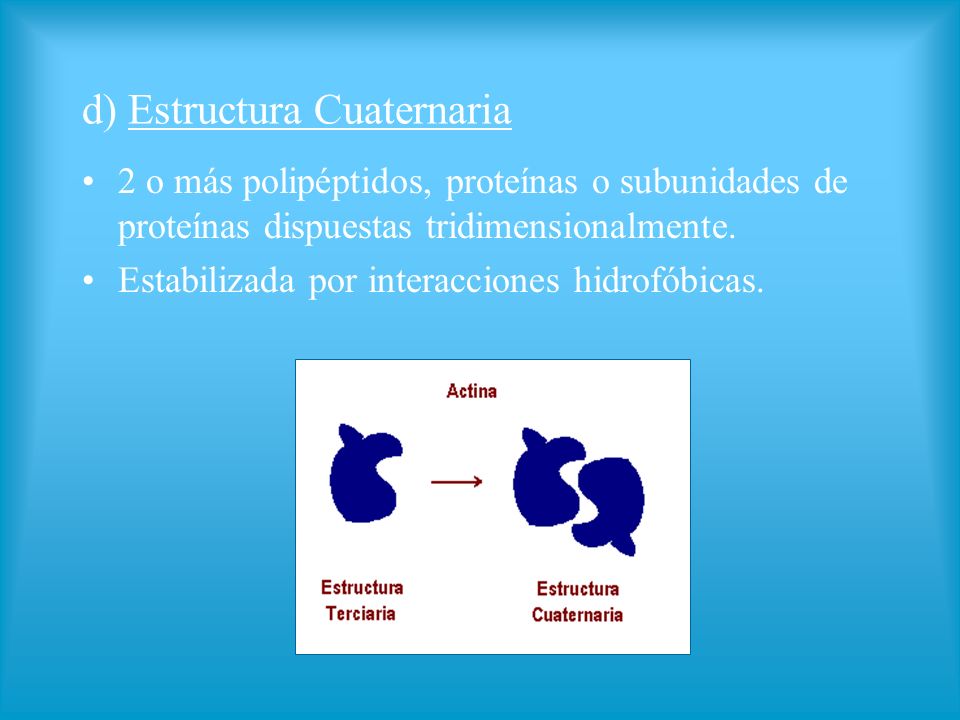 d) Estructura Cuaternaria

• 2 o más polipéptidos, proteínas o subunidades de proteínas dispuestas tridimensionalmente.
• Estabilizada por interacciones hidrofóbicas.

Actina

Estructura Terciaria

Estructura Cuaternaria